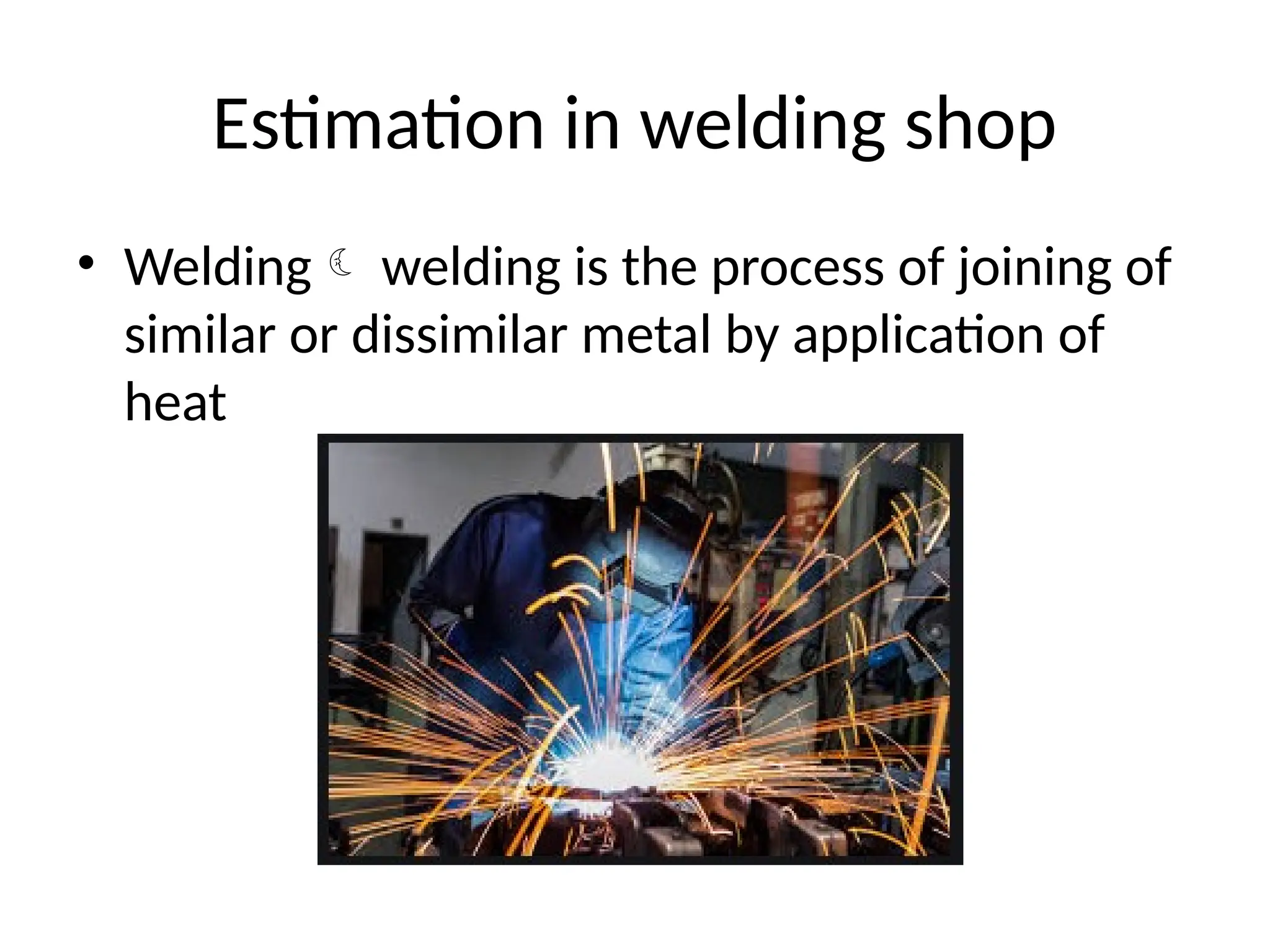 Estimation in welding shop

• Welding ☾ welding is the process of joining of similar or dissimilar metal by application of heat